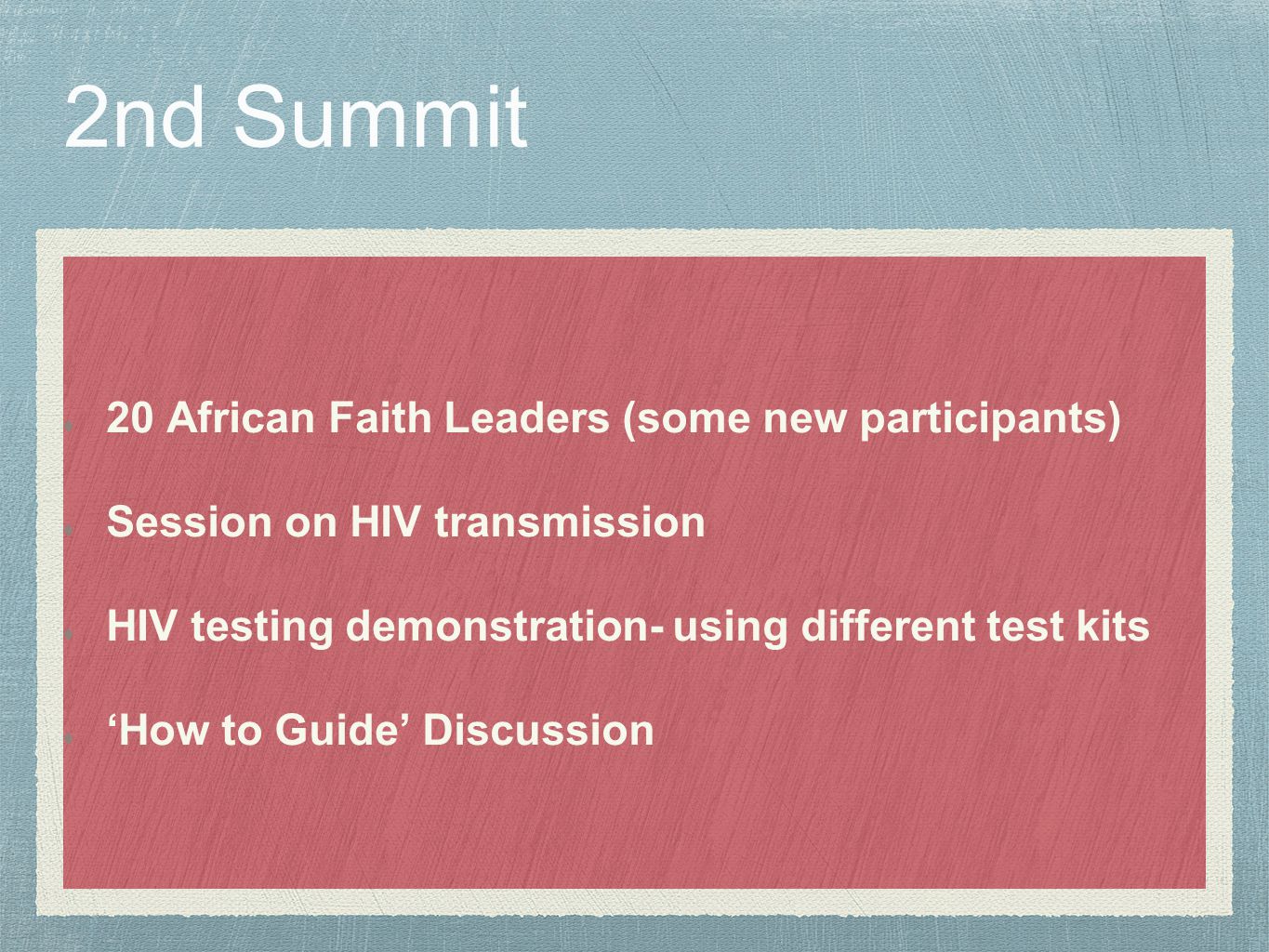 2nd Summit

20 African Faith Leaders (some new participants)

Session on HIV transmission

HIV testing demonstration- using different test kits

‘How to Guide’ Discussion